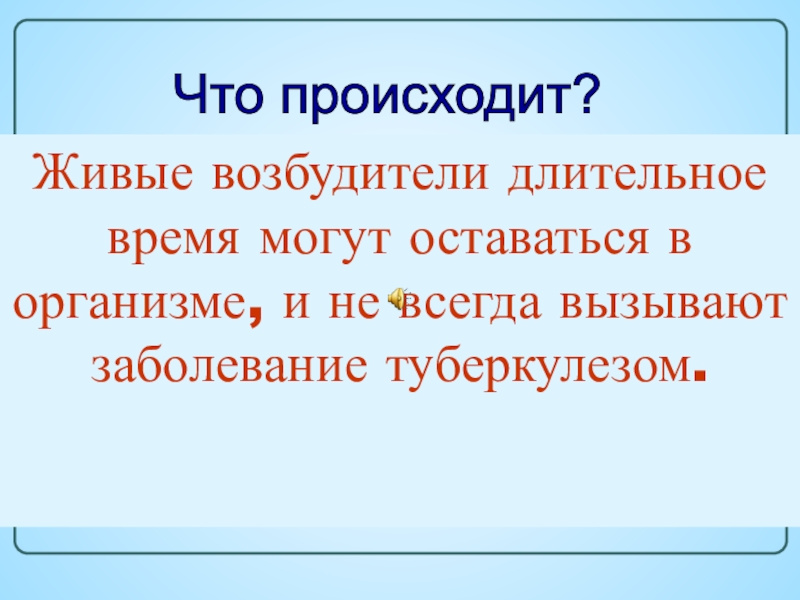 Что происходит?

Живые возбудители длительное время могут оставаться в организме, и не всегда вызывают заболевание туберкулезом.